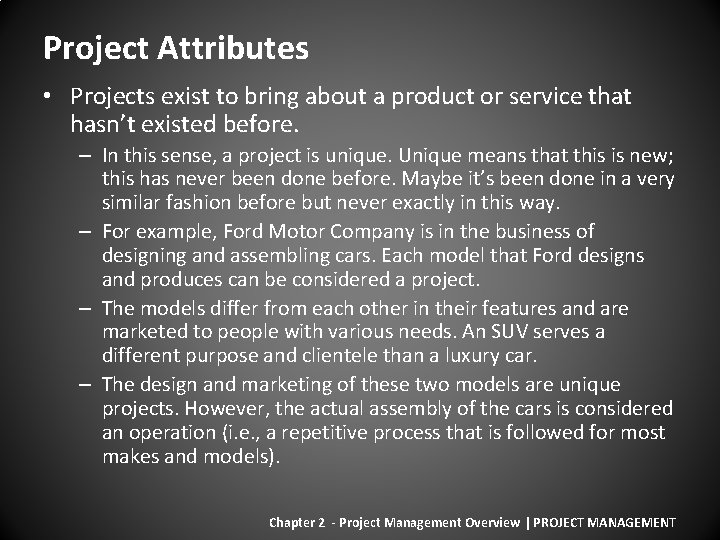 Project Attributes

• Projects exist to bring about a product or service that hasn't existed before.

– In this sense, a project is unique. Unique means that this is new; this has never been done before. Maybe it's been done in a very similar fashion before but never exactly in this way.

– For example, Ford Motor Company is in the business of designing and assembling cars. Each model that Ford designs and produces can be considered a project.

– The models differ from each other in their features and are marketed to people with various needs. An SUV serves a different purpose and clientele than a luxury car.

– The design and marketing of these two models are unique projects. However, the actual assembly of the cars is considered an operation (i.e., a repetitive process that is followed for most makes and models).

Chapter 2 - Project Management Overview | PROJECT MANAGEMENT